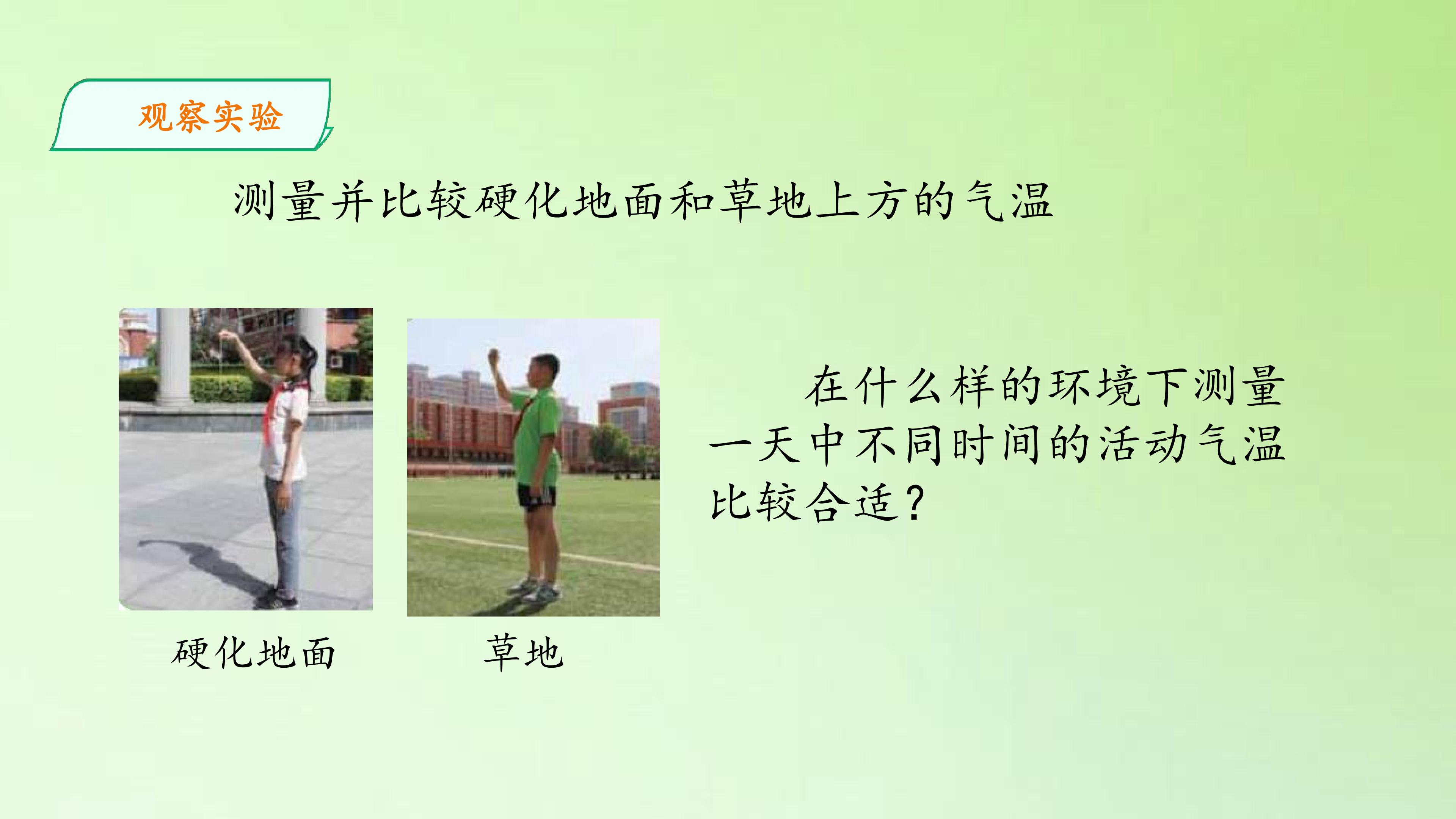 观察实验

测量并比较硬化地面和草地上方的气温

硬化地面

草地

在什么样的环境下测量一天中不同时间的活动气温比较合适?